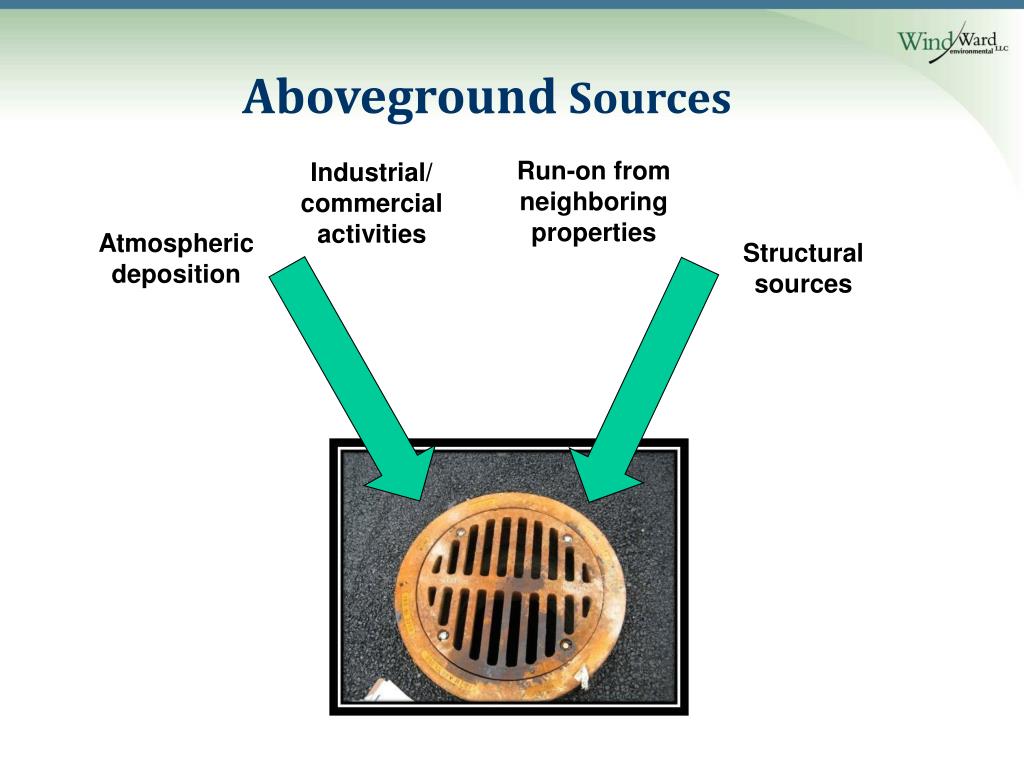 Wind Ward environmental LLC

Aboveground Sources

Atmospheric deposition

Industrial/ commercial activities

Run-on from neighboring properties

Structural sources